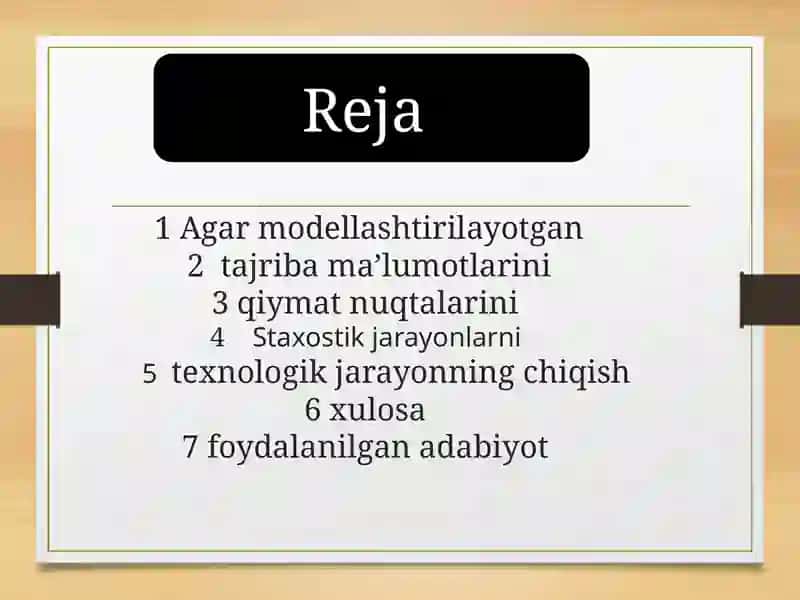 Reja

1 Agar modellashtirilayotgan
2 tajriba ma’lumotlarini
3 qiymat nuqtalarini
4 Staxostik jarayonlarni
5 texnologik jarayonning chiqish
6 xulosa
7 foydalanilgan adabiyot